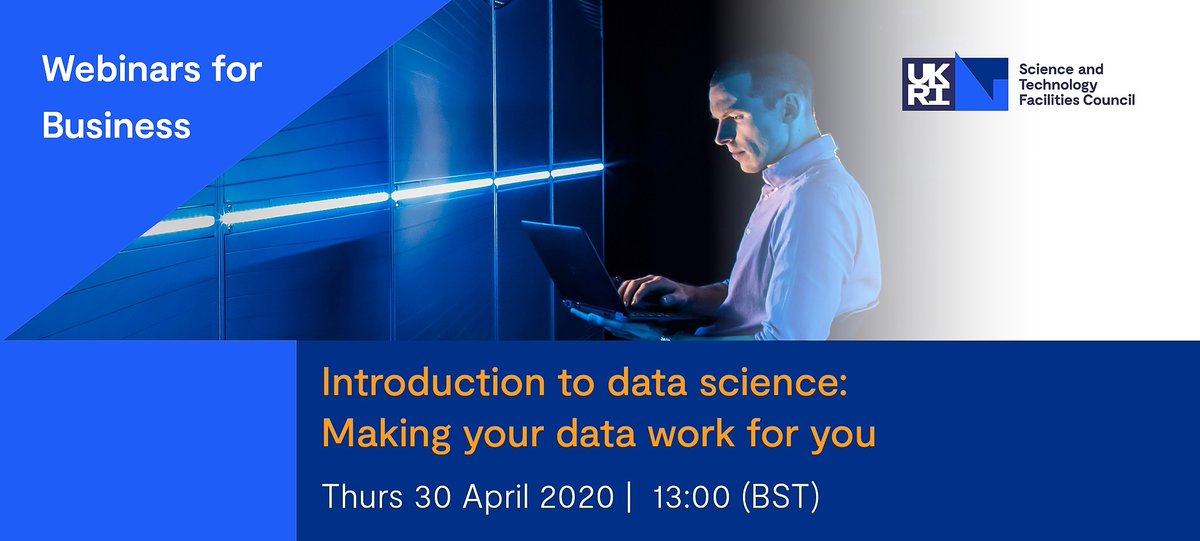 Webinars for Business

UKRI

Science and Technology Facilities Council

Introduction to data science: Making your data work for you

Thurs 30 April 2020 | 13:00 (BST)